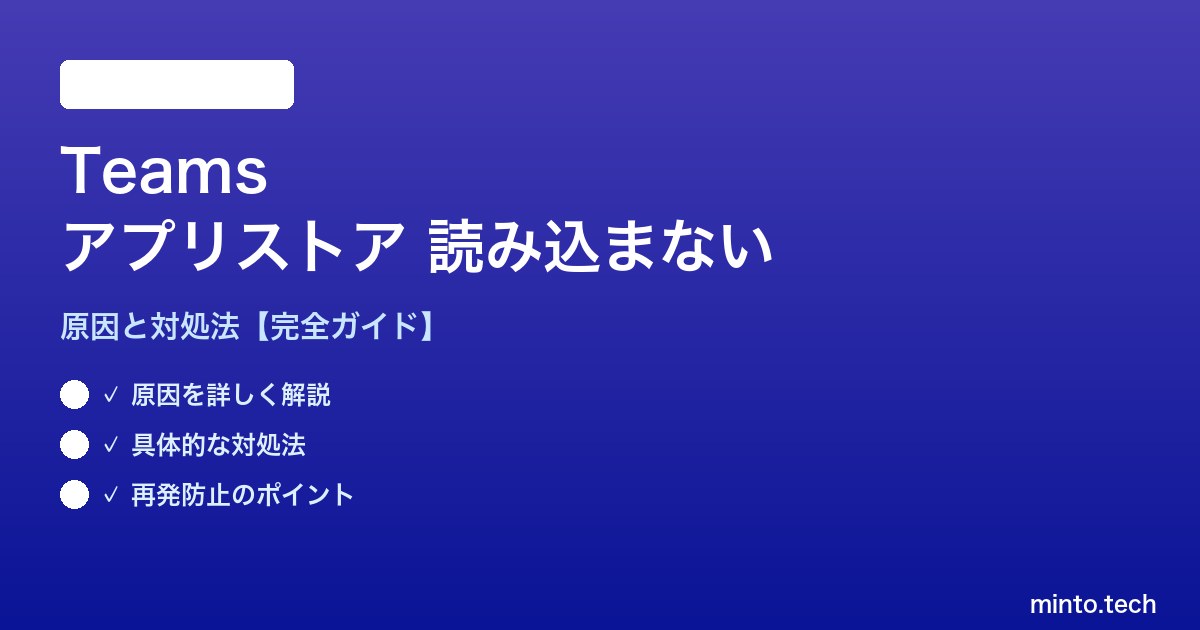 Teams
アプリストア 読み込まない

原因と対処法【完全ガイド】

✓ 原因を詳しく解説
✓ 具体的な対処法
✓ 再発防止のポイント

minto.tech